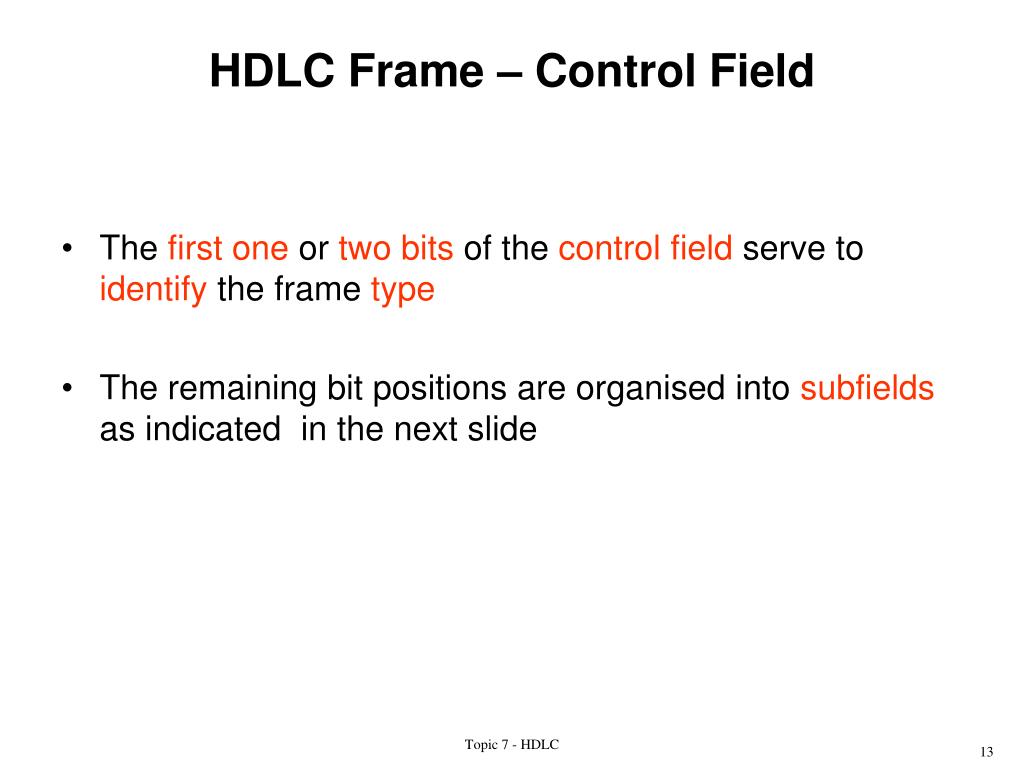 HDLC Frame – Control Field

• The first one or two bits of the control field serve to identify the frame type

• The remaining bit positions are organised into subfields as indicated in the next slide

Topic 7 - HDLC

13